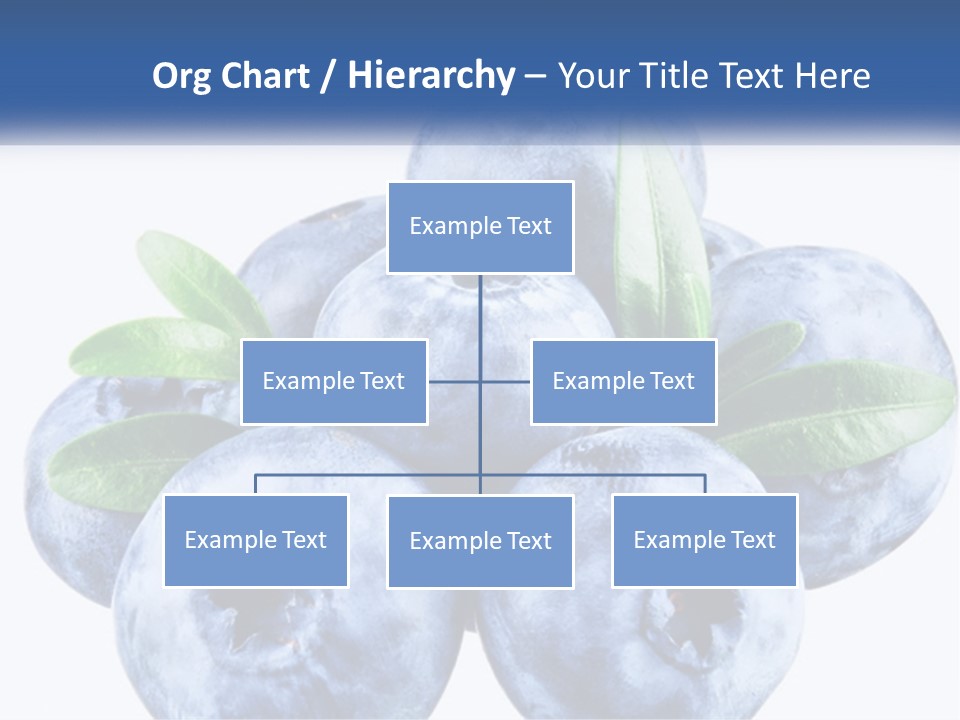 Org Chart / Hierarchy – Your Title Text Here

Example Text

Example Text

Example Text

Example Text

Example Text

Example Text